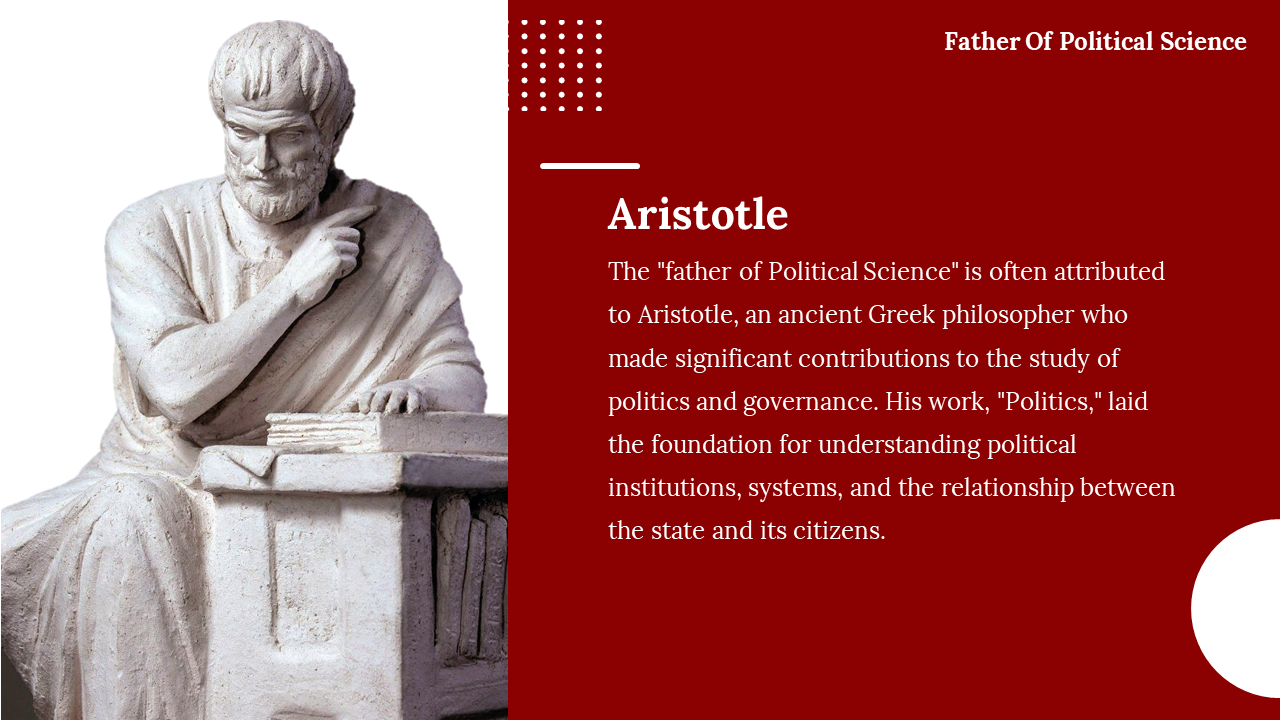 Father Of Political Science

Aristotle

The "father of Political Science" is often attributed to Aristotle, an ancient Greek philosopher who made significant contributions to the study of politics and governance. His work, "Politics," laid the foundation for understanding political institutions, systems, and the relationship between the state and its citizens.